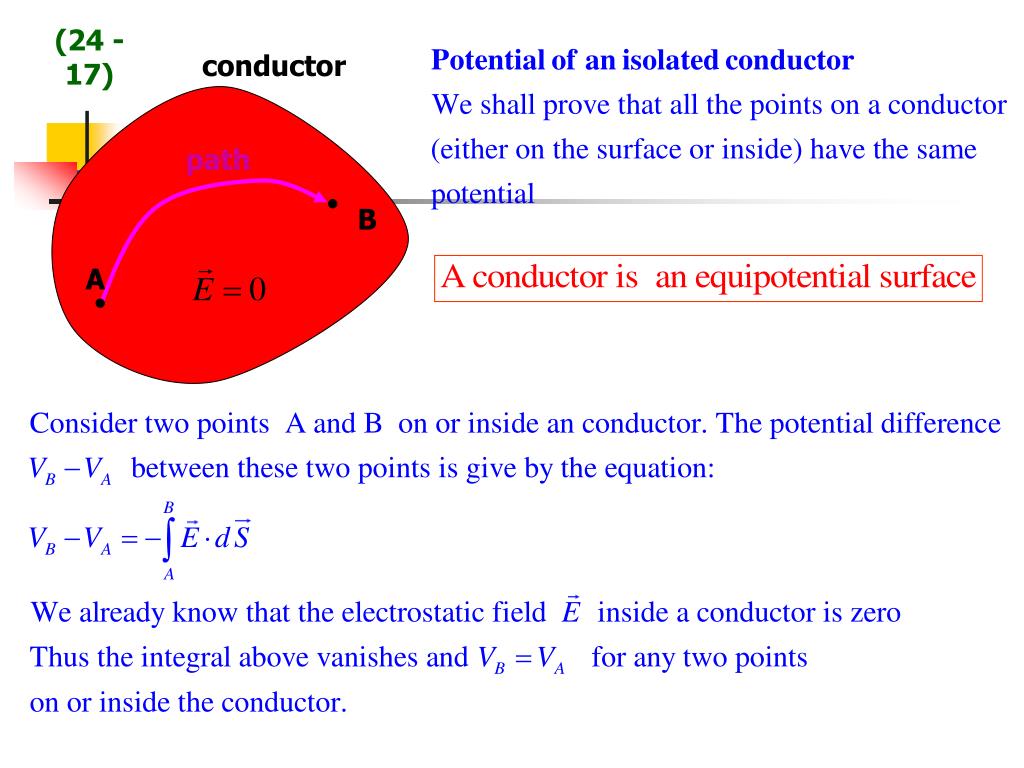 (24 - 17)

conductor

path

B

A

$\vec{E} = 0$

Potential of an isolated conductor

We shall prove that all the points on a conductor (either on the surface or inside) have the same potential

A conductor is an equipotential surface

Consider two points A and B on or inside an conductor. The potential difference $V_B - V_A$ between these two points is give by the equation:

$V_B - V_A = -\int_A^B \vec{E} \cdot d\vec{S}$

We already know that the electrostatic field $\vec{E}$ inside a conductor is zero

Thus the integral above vanishes and $V_B = V_A$ for any two points on or inside the conductor.